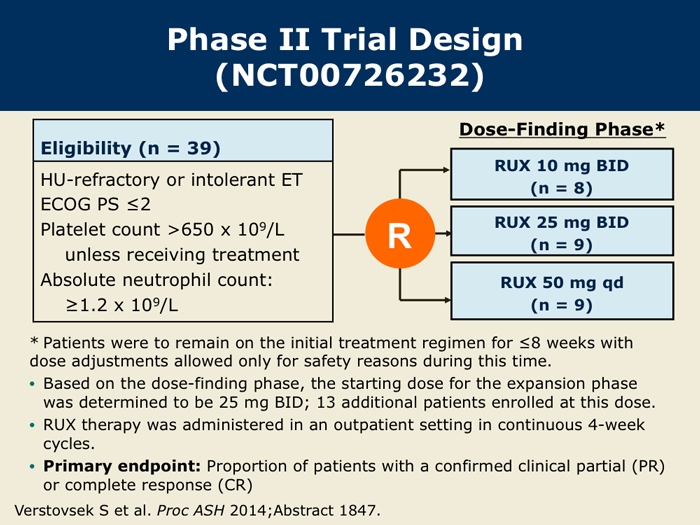 Phase II Trial Design (NCT00726232)

Eligibility (n = 39)

HU-refractory or intolerant ET
ECOG PS ≤2
Platelet count >650 x $10^9$/L unless receiving treatment
Absolute neutrophil count: ≥1.2 x $10^9$/L

R

Dose-Finding Phase*

RUX 10 mg BID (n = 8)

RUX 25 mg BID (n = 9)

RUX 50 mg qd (n = 9)

* Patients were to remain on the initial treatment regimen for ≤8 weeks with dose adjustments allowed only for safety reasons during this time.

• Based on the dose-finding phase, the starting dose for the expansion phase was determined to be 25 mg BID; 13 additional patients enrolled at this dose.

• RUX therapy was administered in an outpatient setting in continuous 4-week cycles.

• Primary endpoint: Proportion of patients with a confirmed clinical partial (PR) or complete response (CR)

Verstovsek S et al. Proc ASH 2014;Abstract 1847.